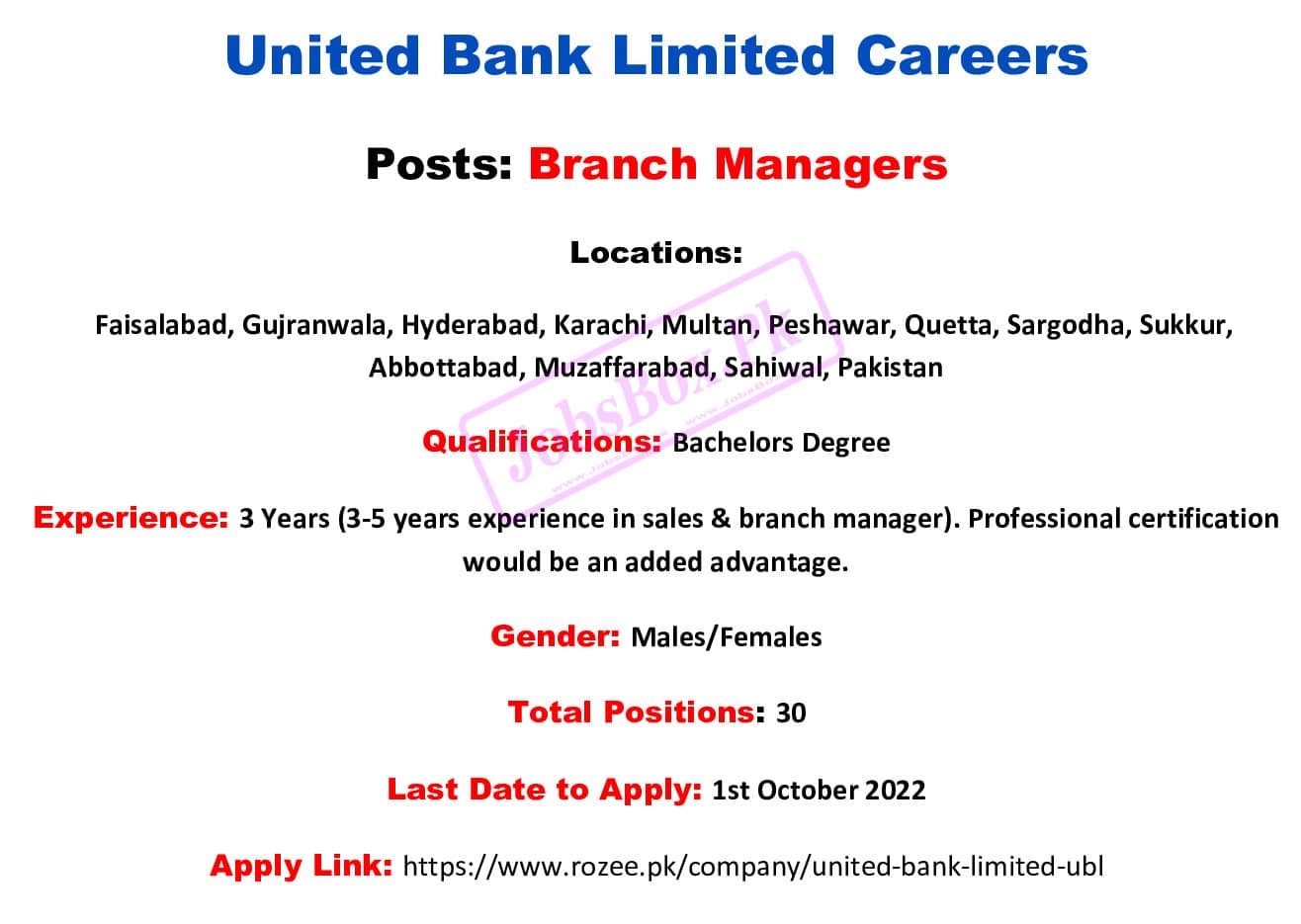 United Bank Limited Careers

Posts: Branch Managers

Locations:

Faisalabad, Gujranwala, Hyderabad, Karachi, Multan, Peshawar, Quetta, Sargodha, Sukkur, Abbottabad, Muzaffarabad, Sahiwal, Pakistan

JobsBox.Pk

Qualifications: Bachelors Degree

Experience: 3 Years (3-5 years experience in sales & branch manager). Professional certification would be an added advantage.

Gender: Males/Females

Total Positions: 30

Last Date to Apply: 1st October 2022

Apply Link: https://www.rozee.pk/company/united-bank-limited-ubl